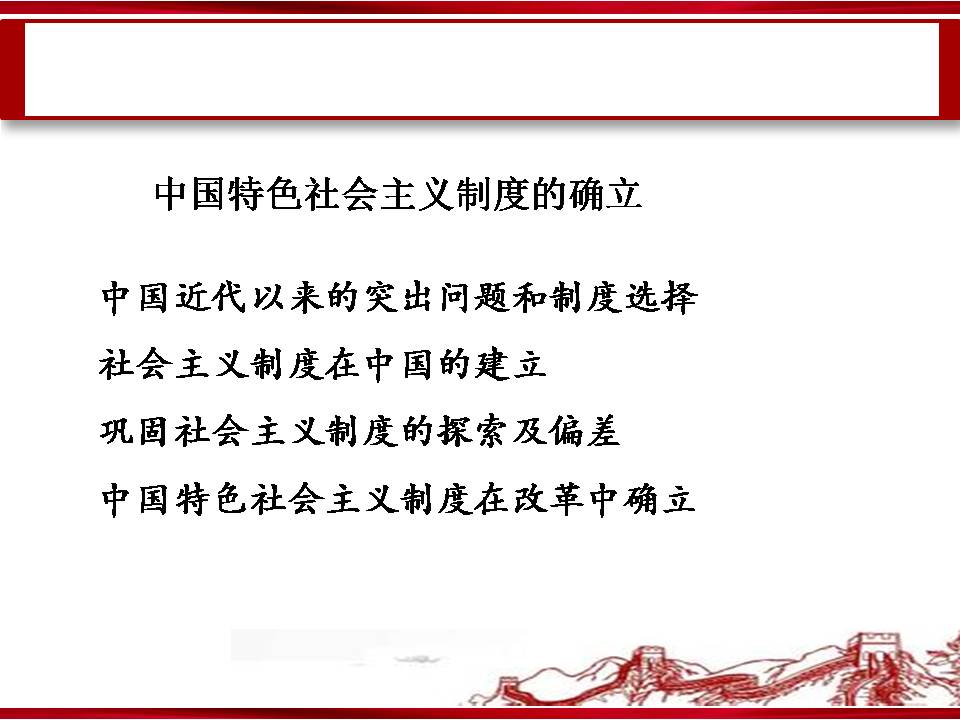 中国特色社会主义制度的确立

中国近代以来的突出问题和制度选择

社会主义制度在中国的建立

巩固社会主义制度的探索及偏差

中国特色社会主义制度在改革中确立